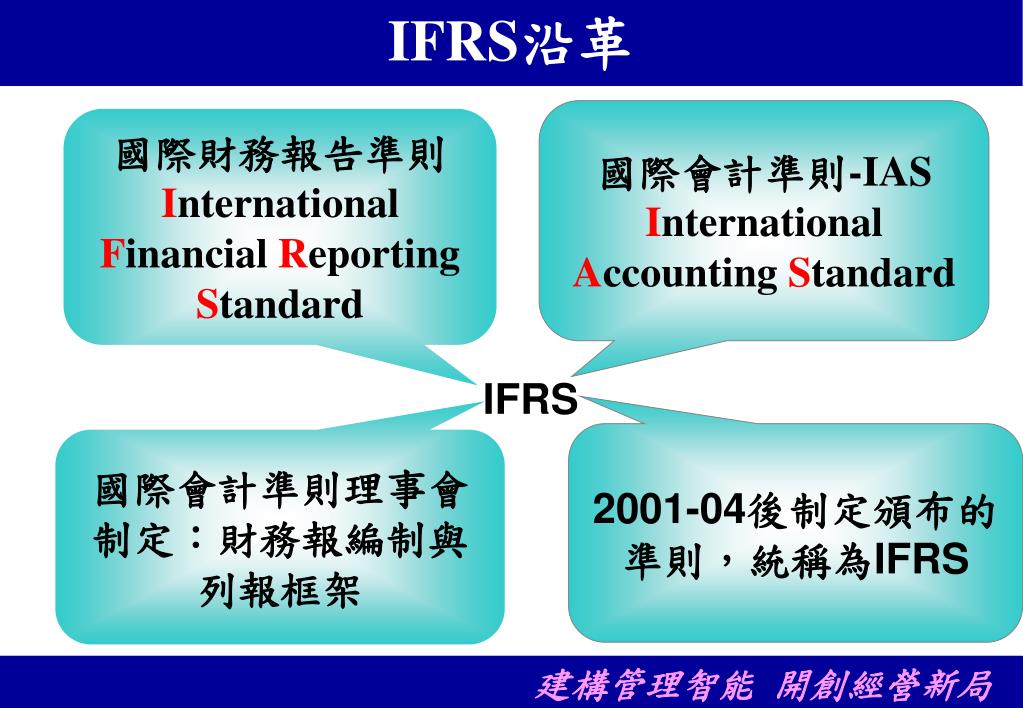 IFRS沿革

國際財務報告準則
International Financial Reporting Standard

國際會計準則-IAS
International Accounting Standard

IFRS

國際會計準則理事會制定：財務報編制與列報框架

2001-04後制定頒布的準則，統稱為IFRS

建構管理智能 開創經營新局